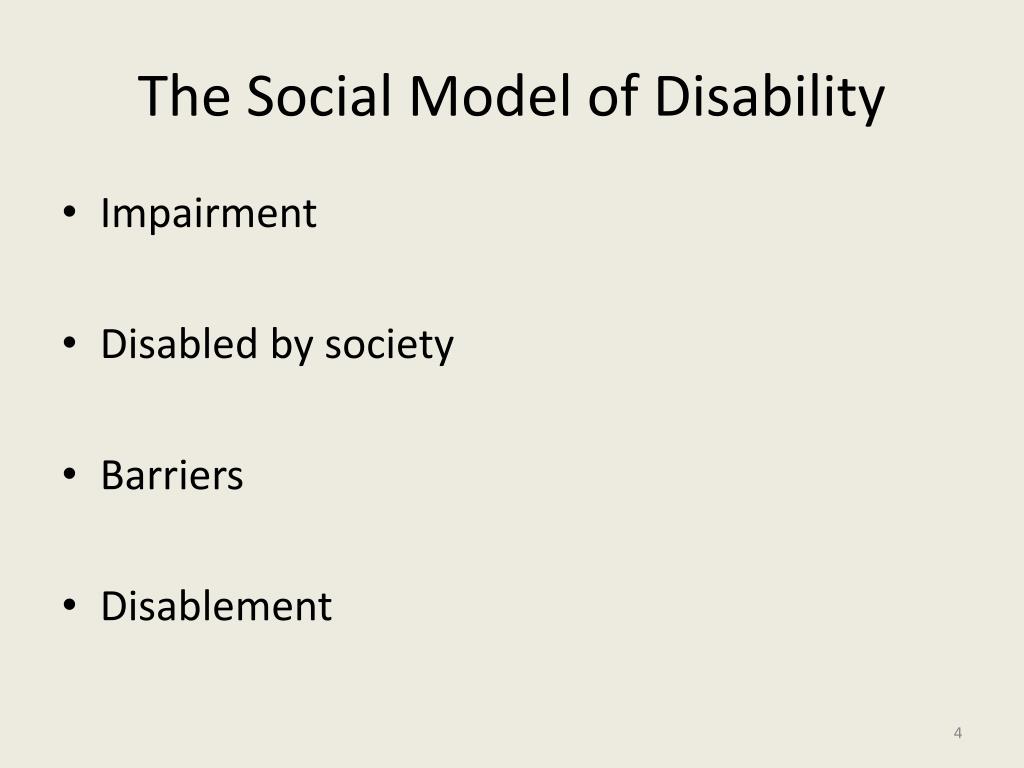 The Social Model of Disability

• Impairment

• Disabled by society

• Barriers

• Disablement

4